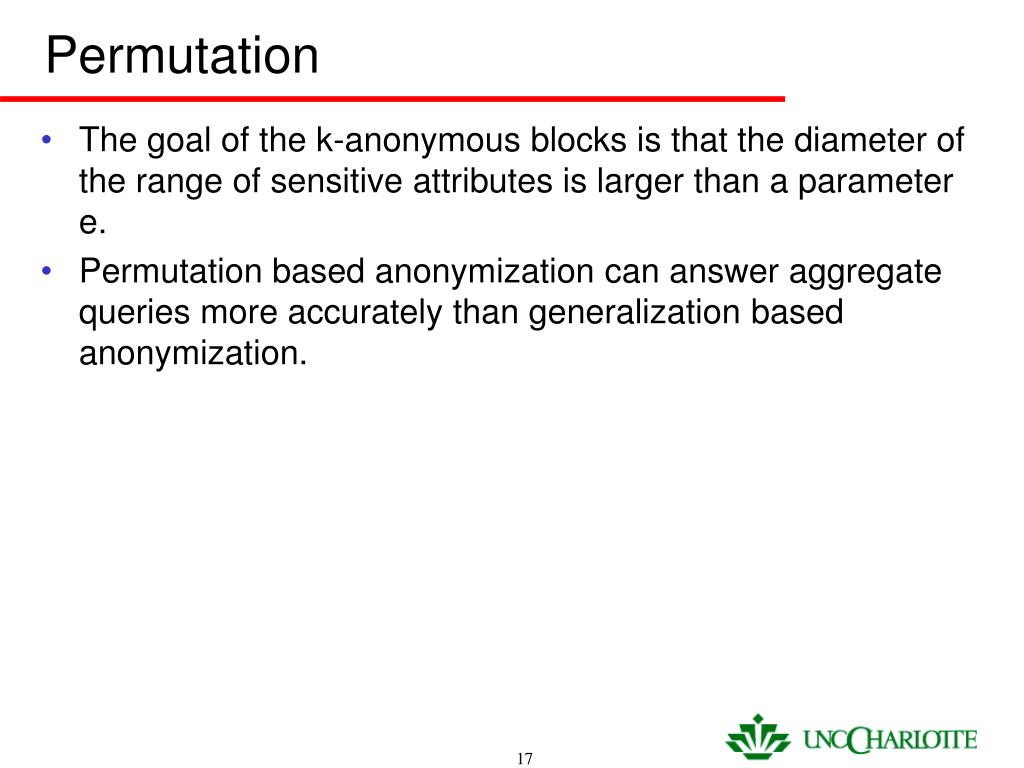 Permutation

• The goal of the k-anonymous blocks is that the diameter of the range of sensitive attributes is larger than a parameter e.

• Permutation based anonymization can answer aggregate queries more accurately than generalization based anonymization.

17

UNC CHARLOTTE